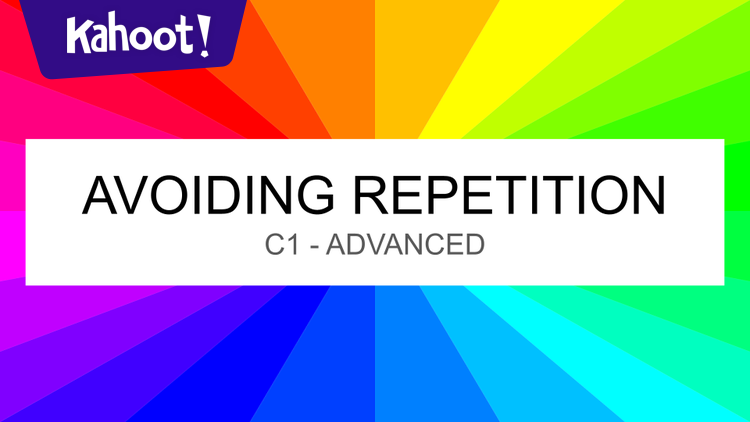 Kahoot!

AVOIDING REPETITION

C1 - ADVANCED